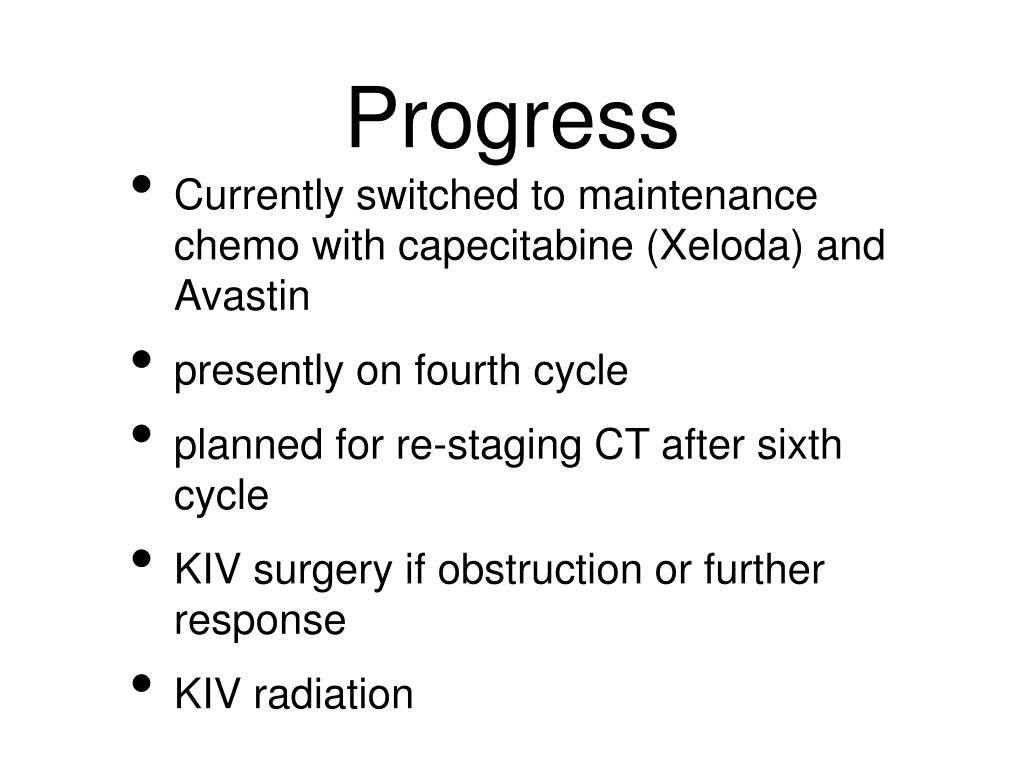 Progress

• Currently switched to maintenance chemo with capecitabine (Xeloda) and Avastin
• presently on fourth cycle
• planned for re-staging CT after sixth cycle
• KIV surgery if obstruction or further response
• KIV radiation